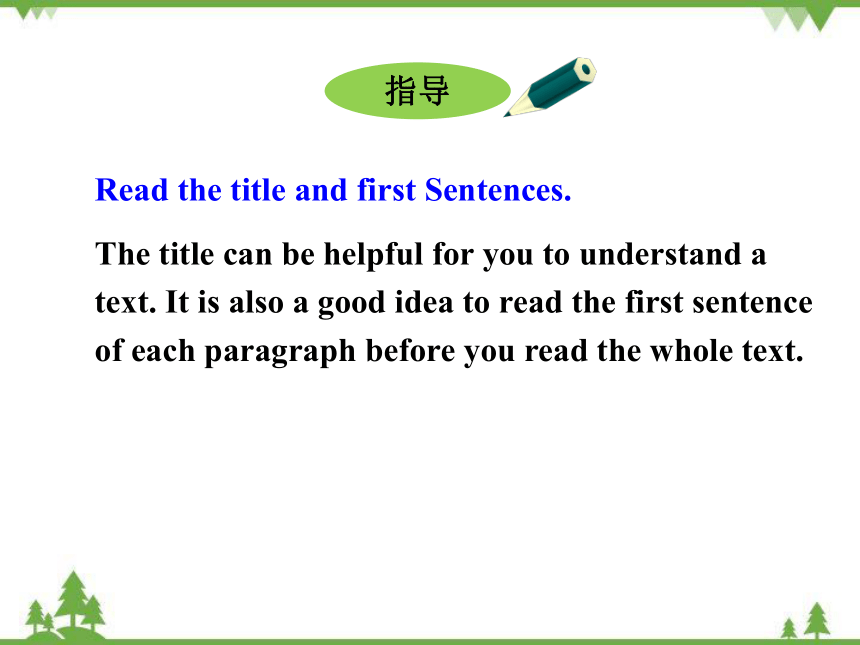 指导

Read the title and first Sentences.

The title can be helpful for you to understand a text. It is also a good idea to read the first sentence of each paragraph before you read the whole text.